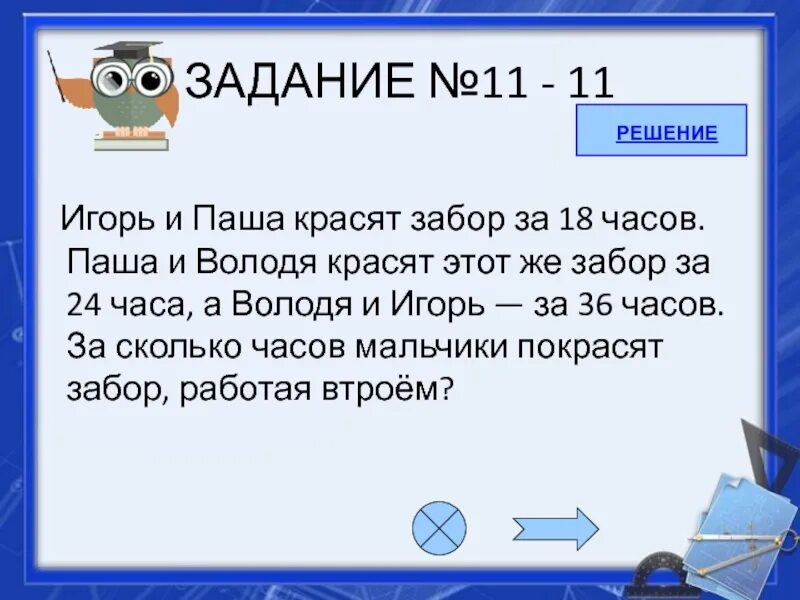 ЗАДАНИЕ №11 - 11

РЕШЕНИЕ

Игорь и Паша красят забор за 18 часов. Паша и Володя красят этот же забор за 24 часа, а Володя и Игорь — за 36 часов. За сколько часов мальчики покрасят забор, работая втроём?